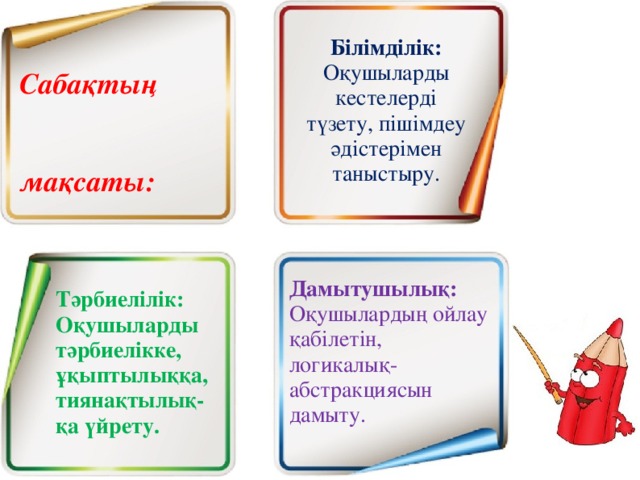 Сабақтың

мақсаты:

Білімділік:
Оқушыларды кестелерді түзету, пішімдеу әдістерімен таныстыру.

Тәрбиелілік:
Оқушыларды тәрбиелікке, ұқыптылыққа, тиянақтылыққа үйрету.

Дамытушылық:
Оқушылардың ойлау қабілетін, логикалық-абстракциясын дамыту.